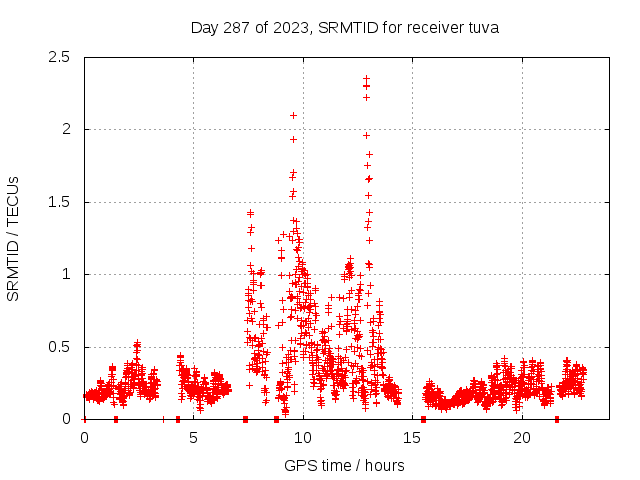 Day 287 of 2023, SRMTID for receiver tuva

SRMTID / TECUs

2.5
2
1.5
1
0.5
0

0
5
10
15
20

GPS time / hours